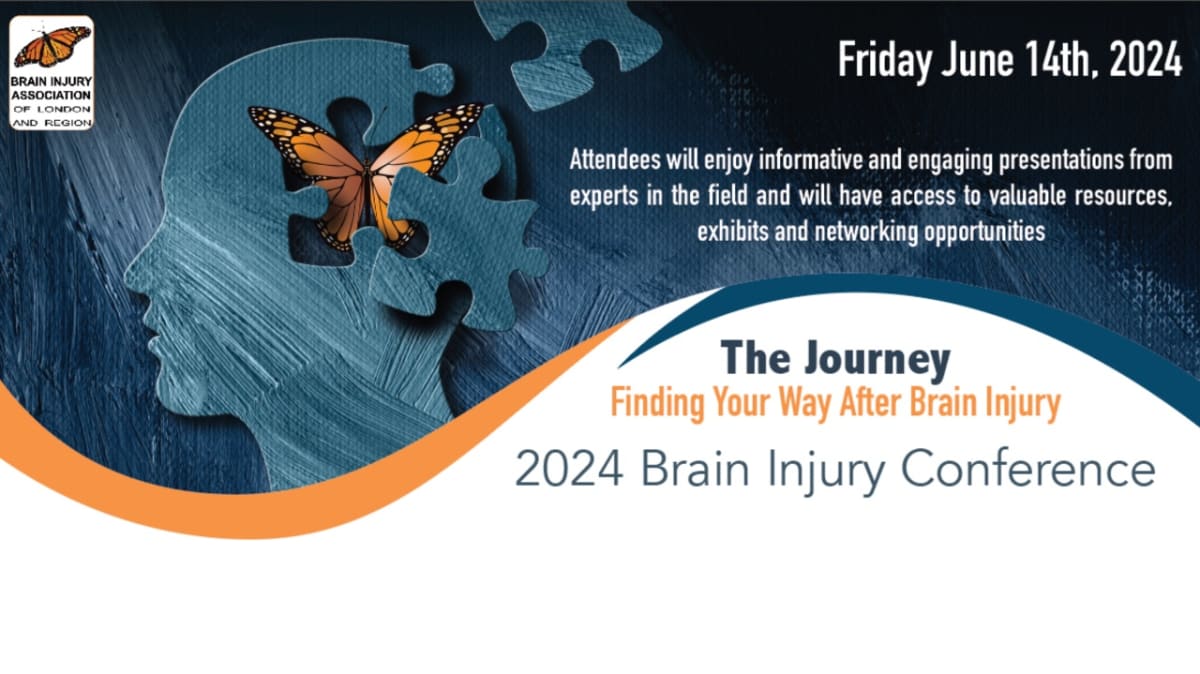 BRAIN INJURY ASSOCIATION OF LONDON AND REGION

Friday June 14th, 2024

Attendees will enjoy informative and engaging presentations from experts in the field and will have access to valuable resources, exhibits and networking opportunities

The Journey
Finding Your Way After Brain Injury
2024 Brain Injury Conference